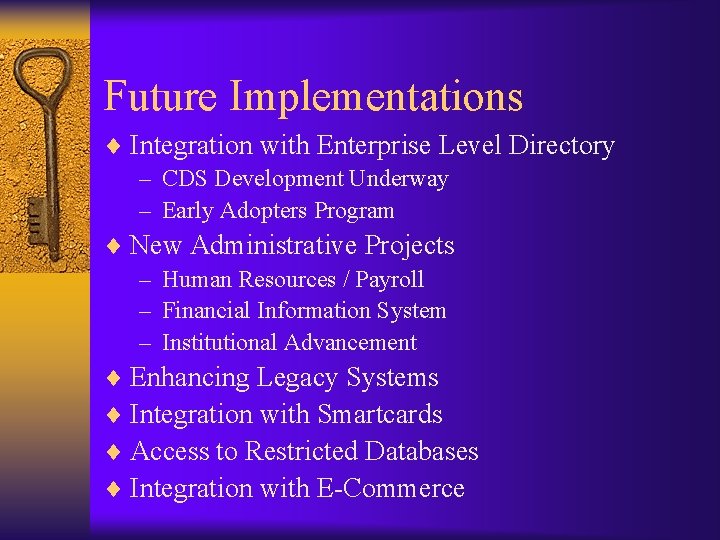 Future Implementations

♦ Integration with Enterprise Level Directory
– CDS Development Underway
– Early Adopters Program
♦ New Administrative Projects
– Human Resources / Payroll
– Financial Information System
– Institutional Advancement
♦ Enhancing Legacy Systems
♦ Integration with Smartcards
♦ Access to Restricted Databases
♦ Integration with E-Commerce